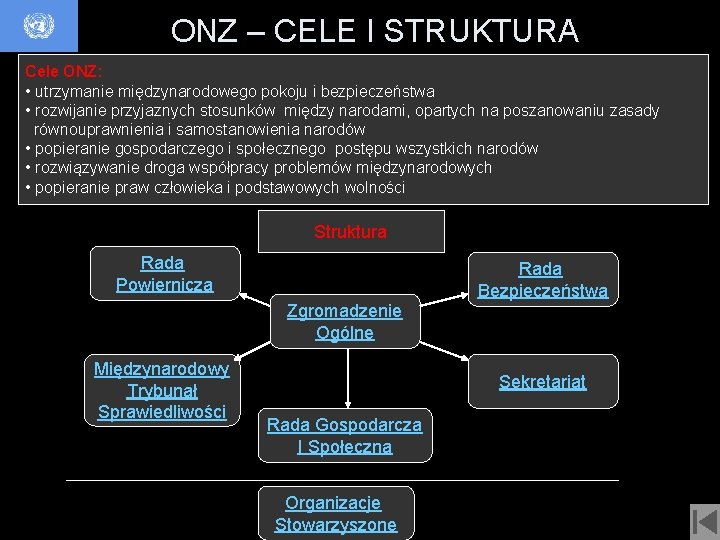 ONZ – CELE I STRUKTURA

Cele ONZ:
• utrzymanie międzynarodowego pokoju i bezpieczeństwa
• rozwijanie przyjaznych stosunków między narodami, opartych na poszanowaniu zasady równouprawnienia i samostanowienia narodów
• popieranie gospodarczego i społecznego postępu wszystkich narodów
• rozwiązywanie droga współpracy problemów międzynarodowych
• popieranie praw człowieka i podstawowych wolności

Struktura

Rada Powiernicza

Rada Bezpieczeństwa

Zgromadzenie Ogólne

Międzynarodowy Trybunał Sprawiedliwości

Sekretariat

Rada Gospodarcza I Społeczna

Organizacje Stowarzyszone